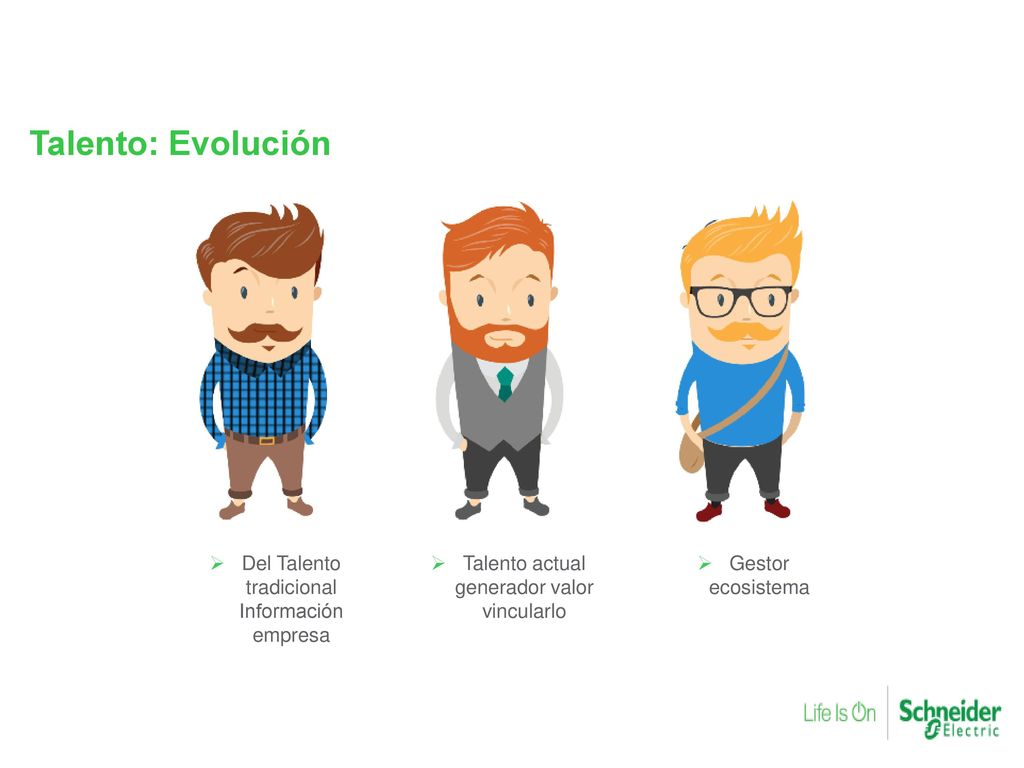 Talento: Evolución

➢ Del Talento tradicional Información empresa

➢ Talento actual generador valor vincularlo

➢ Gestor ecosistema

Life Is On Schneider Electric